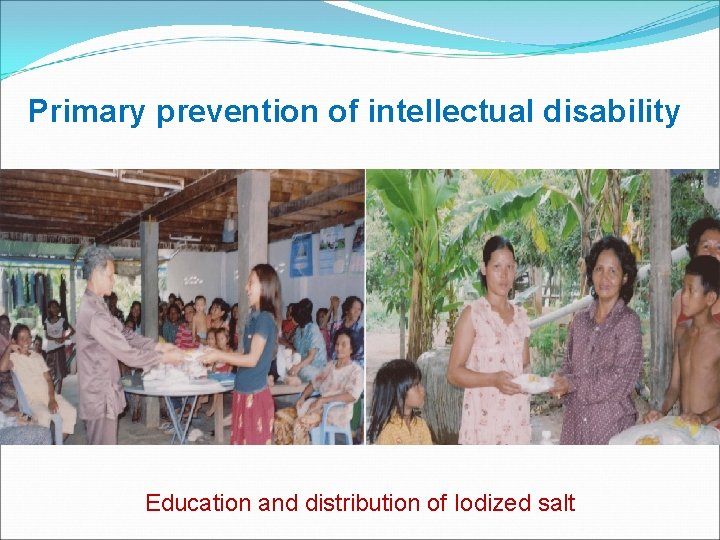 Primary prevention of intellectual disability

Education and distribution of Iodized salt